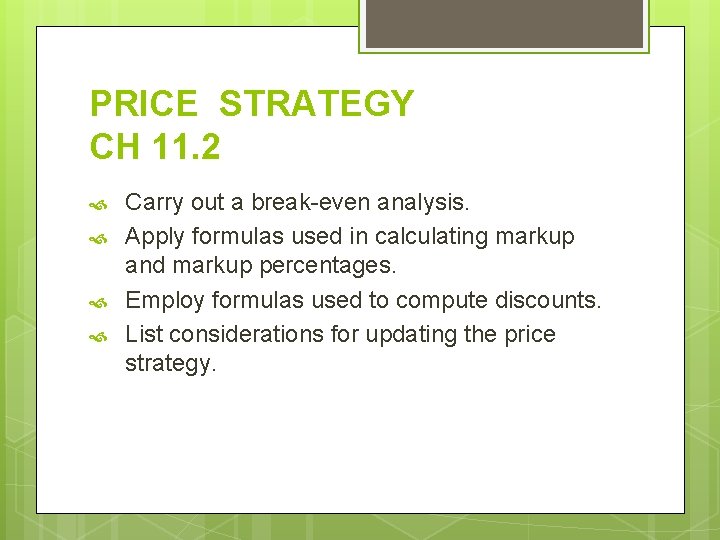 PRICE STRATEGY
CH 11.2

Carry out a break-even analysis.
Apply formulas used in calculating markup and markup percentages.
Employ formulas used to compute discounts.
List considerations for updating the price strategy.